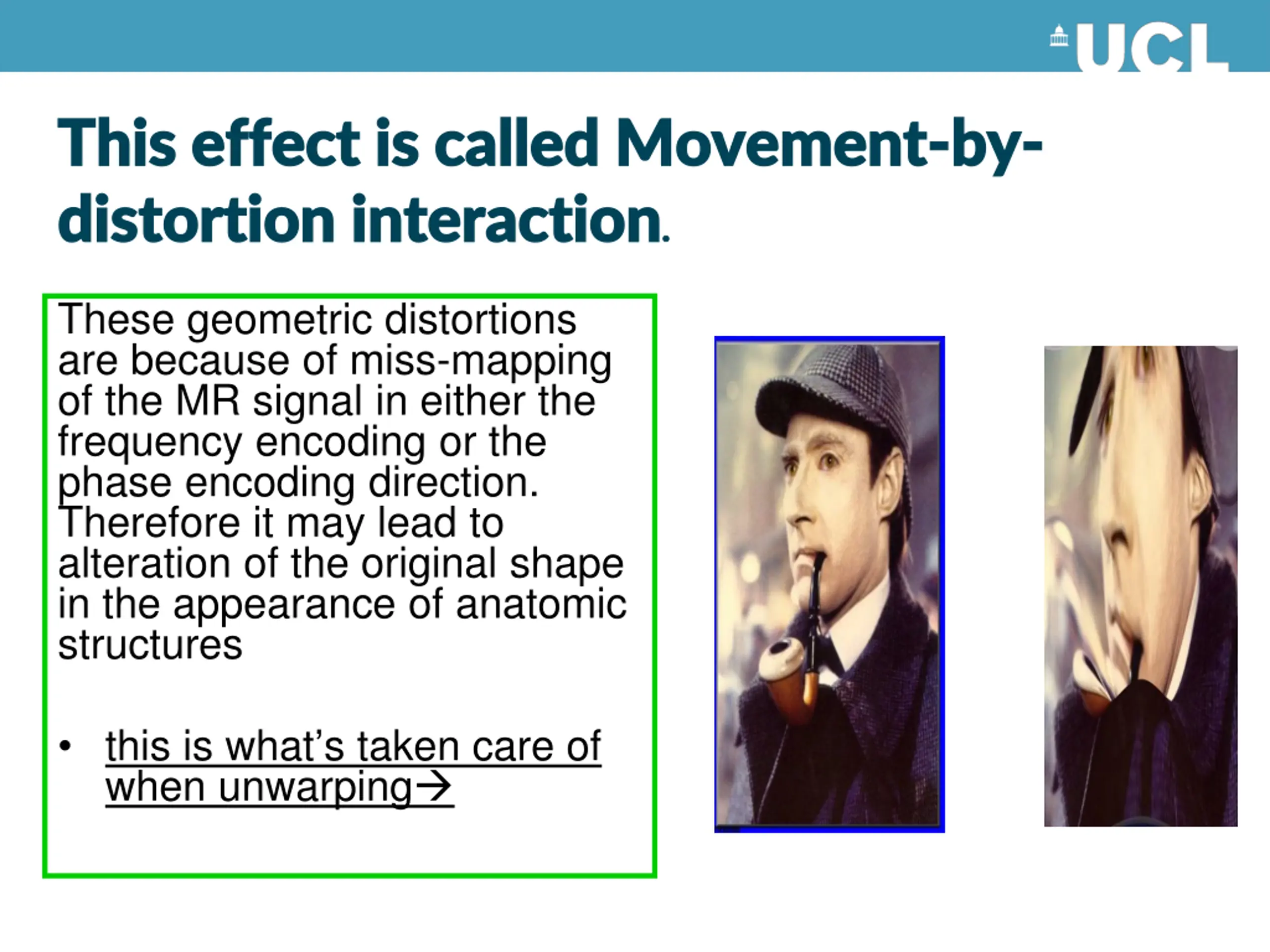 UCL

This effect is called Movement-by-distortion interaction.

These geometric distortions are because of miss-mapping of the MR signal in either the frequency encoding or the phase encoding direction. Therefore it may lead to alteration of the original shape in the appearance of anatomic structures

• this is what's taken care of when unwarping→